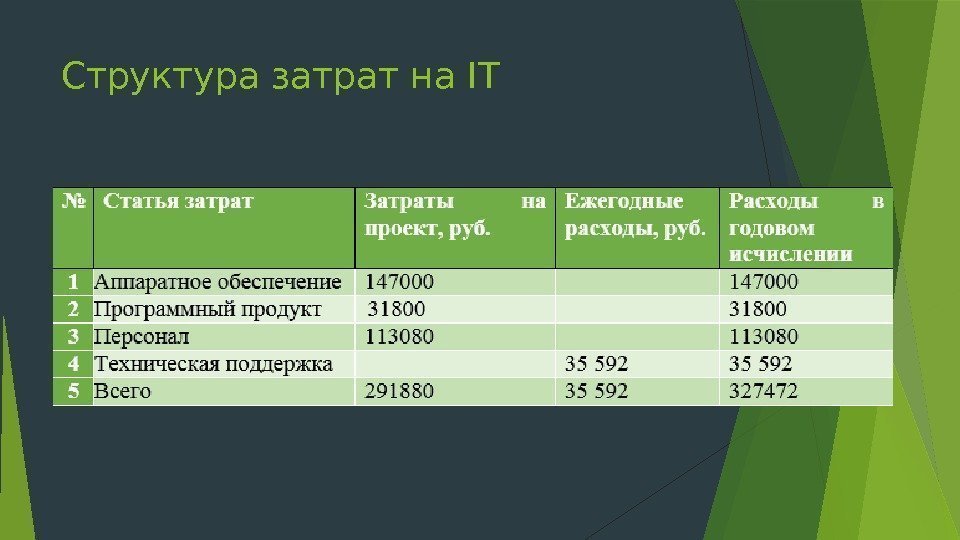 Структура затрат на IT

| № | Статья затрат | Затраты на проект, руб. | Ежегодные расходы, руб. | Расходы в годовом исчислении |
|---|---|---|---|---|
| 1 | Аппаратное обеспечение | 147000 | | 147000 |
| 2 | Программный продукт | 31800 | | 31800 |
| 3 | Персонал | 113080 | | 113080 |
| 4 | Техническая поддержка | | 35 592 | 35 592 |
| 5 | Всего | 291880 | 35 592 | 327472 |